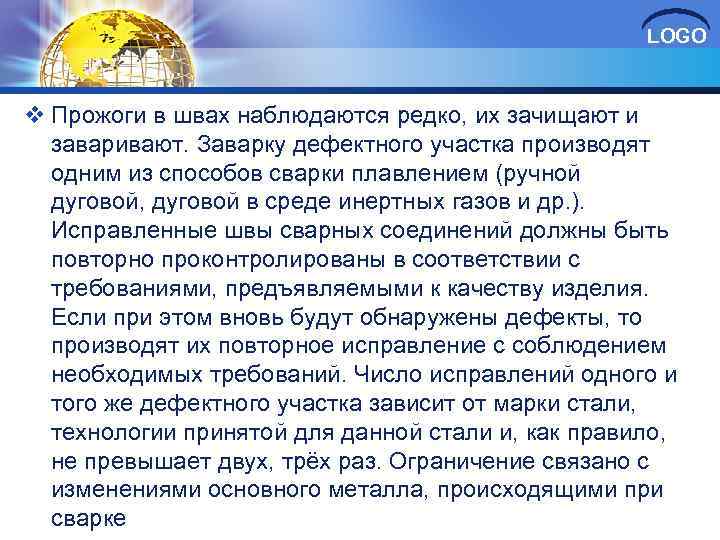 LOGO

❖ Прожоги в швах наблюдаются редко, их зачищают и заваривают. Заварку дефектного участка производят одним из способов сварки плавлением (ручной дуговой, дуговой в среде инертных газов и др.). Исправленные швы сварных соединений должны быть повторно проконтролированы в соответствии с требованиями, предъявляемыми к качеству изделия. Если при этом вновь будут обнаружены дефекты, то производят их повторное исправление с соблюдением необходимых требований. Число исправлений одного и того же дефектного участка зависит от марки стали, технологии принятой для данной стали и, как правило, не превышает двух, трёх раз. Ограничение связано с изменениями основного металла, происходящими при сварке